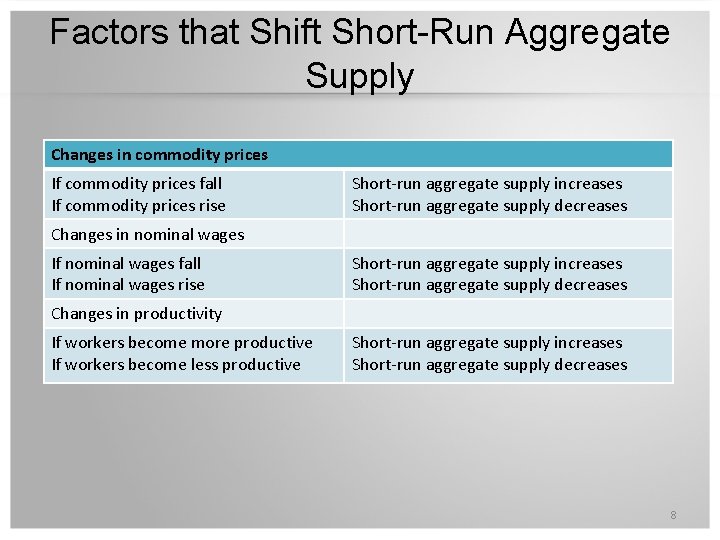 Factors that Shift Short-Run Aggregate Supply

| Changes in commodity prices | |
|---|---|
| If commodity prices fall<br>If commodity prices rise | Short-run aggregate supply increases<br>Short-run aggregate supply decreases |
| Changes in nominal wages | |
| If nominal wages fall<br>If nominal wages rise | Short-run aggregate supply increases<br>Short-run aggregate supply decreases |
| Changes in productivity | |
| If workers become more productive<br>If workers become less productive | Short-run aggregate supply increases<br>Short-run aggregate supply decreases |

8